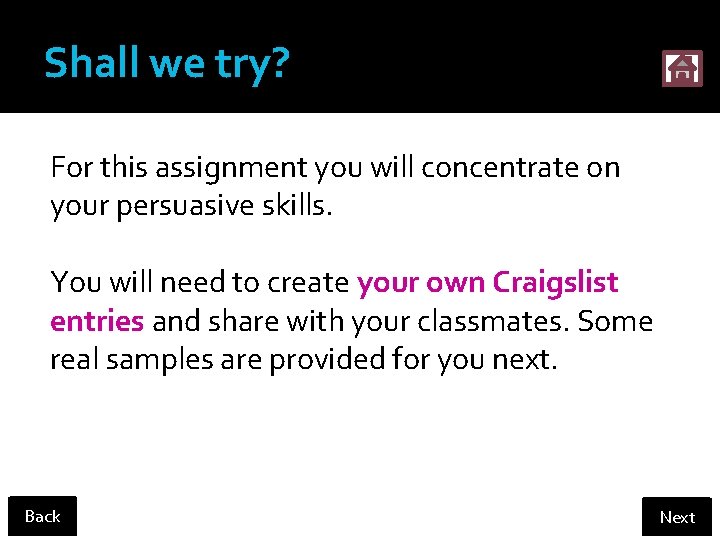 Shall we try?

For this assignment you will concentrate on your persuasive skills.

You will need to create your own Craigslist entries and share with your classmates. Some real samples are provided for you next.

Back

Next